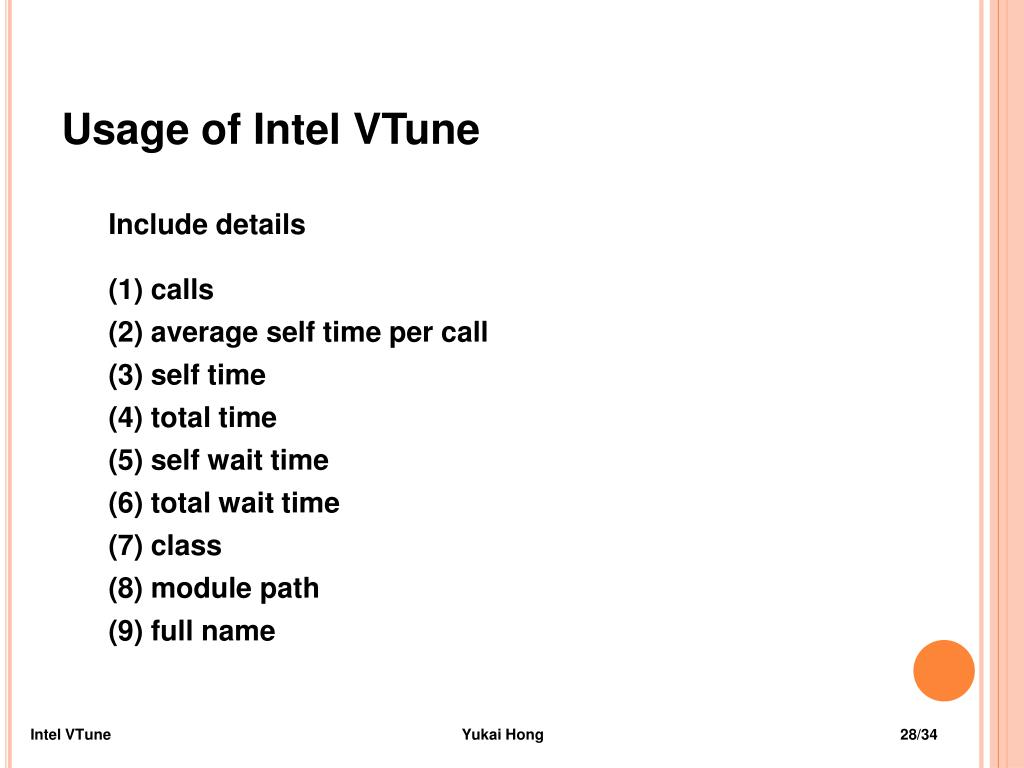 Usage of Intel VTune

Include details

(1) calls
(2) average self time per call
(3) self time
(4) total time
(5) self wait time
(6) total wait time
(7) class
(8) module path
(9) full name

Intel VTune
Yukai Hong
28/34